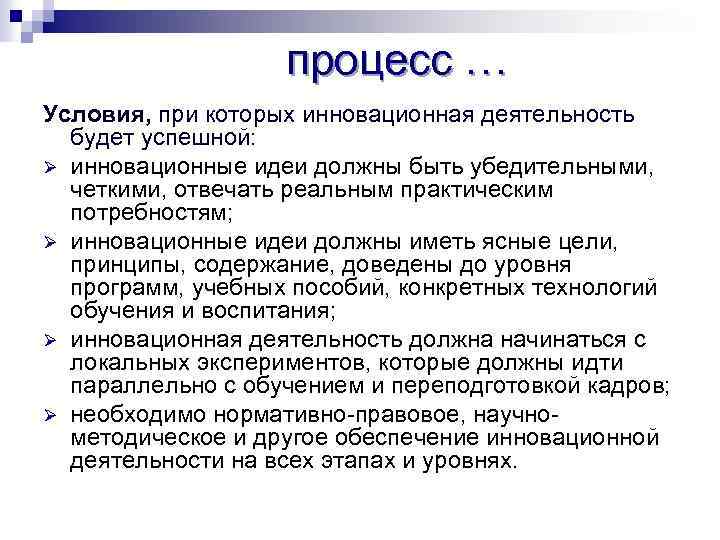 процесс …

Условия, при которых инновационная деятельность будет успешной:

➢ инновационные идеи должны быть убедительными, четкими, отвечать реальным практическим потребностям;

➢ инновационные идеи должны иметь ясные цели, принципы, содержание, доведены до уровня программ, учебных пособий, конкретных технологий обучения и воспитания;

➢ инновационная деятельность должна начинаться с локальных экспериментов, которые должны идти параллельно с обучением и переподготовкой кадров;

➢ необходимо нормативно-правовое, научно-методическое и другое обеспечение инновационной деятельности на всех этапах и уровнях.